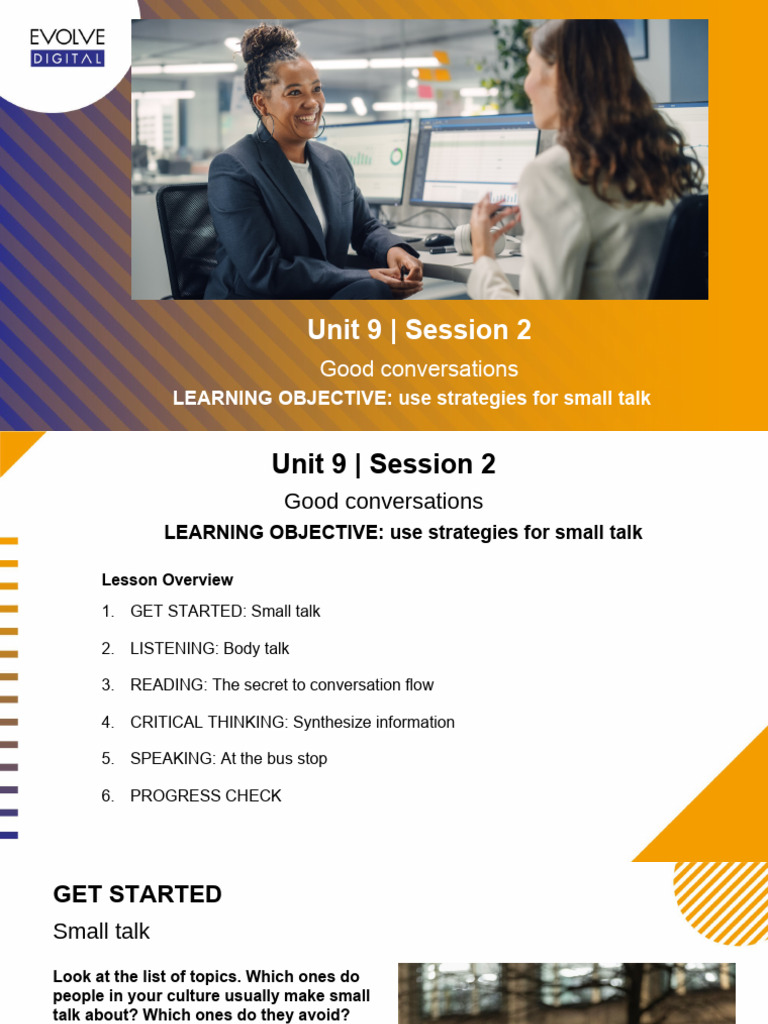 EVOLVE
DIGITAL

Unit 9 | Session 2

Good conversations

LEARNING OBJECTIVE: use strategies for small talk

Unit 9 | Session 2

Good conversations

LEARNING OBJECTIVE: use strategies for small talk

Lesson Overview

1. GET STARTED: Small talk
2. LISTENING: Body talk
3. READING: The secret to conversation flow
4. CRITICAL THINKING: Synthesize information
5. SPEAKING: At the bus stop
6. PROGRESS CHECK

GET STARTED

Small talk

Look at the list of topics. Which ones do people in your culture usually make small talk about? Which ones do they avoid?